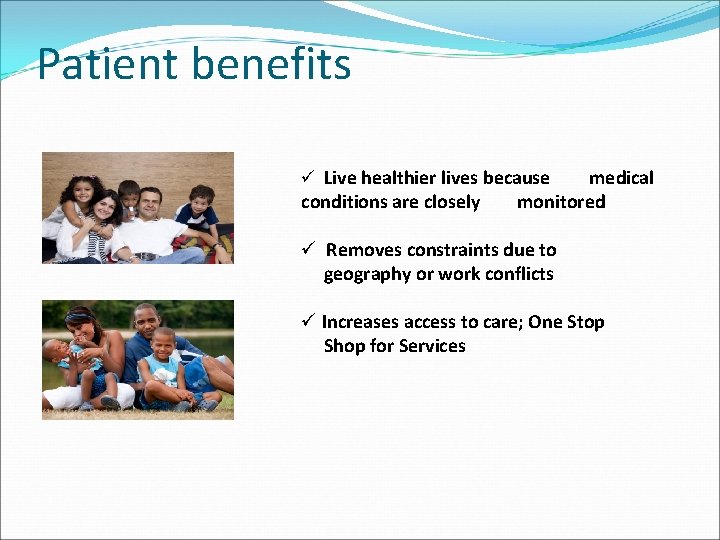 Patient benefits

✓ Live healthier lives because medical conditions are closely monitored

✓ Removes constraints due to geography or work conflicts

✓ Increases access to care; One Stop Shop for Services